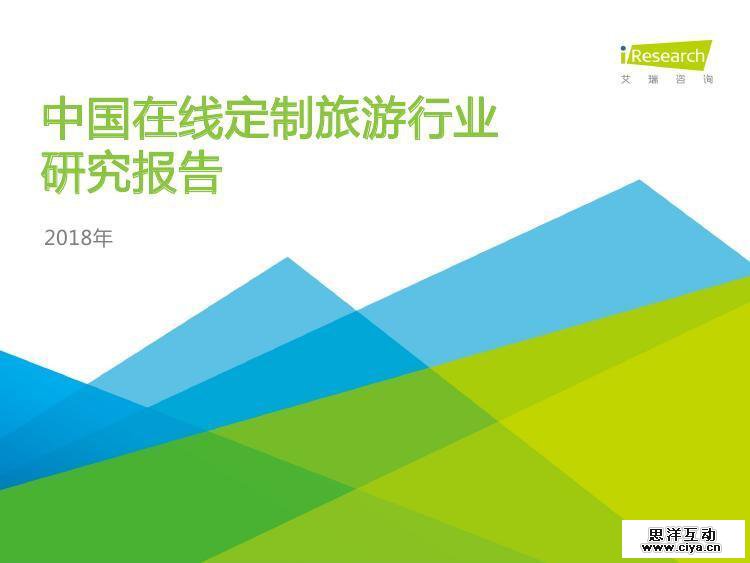 iResearch
艾瑞咨询

中国在线定制旅游行业研究报告

2018年

思洋互动
www.ciya.cn